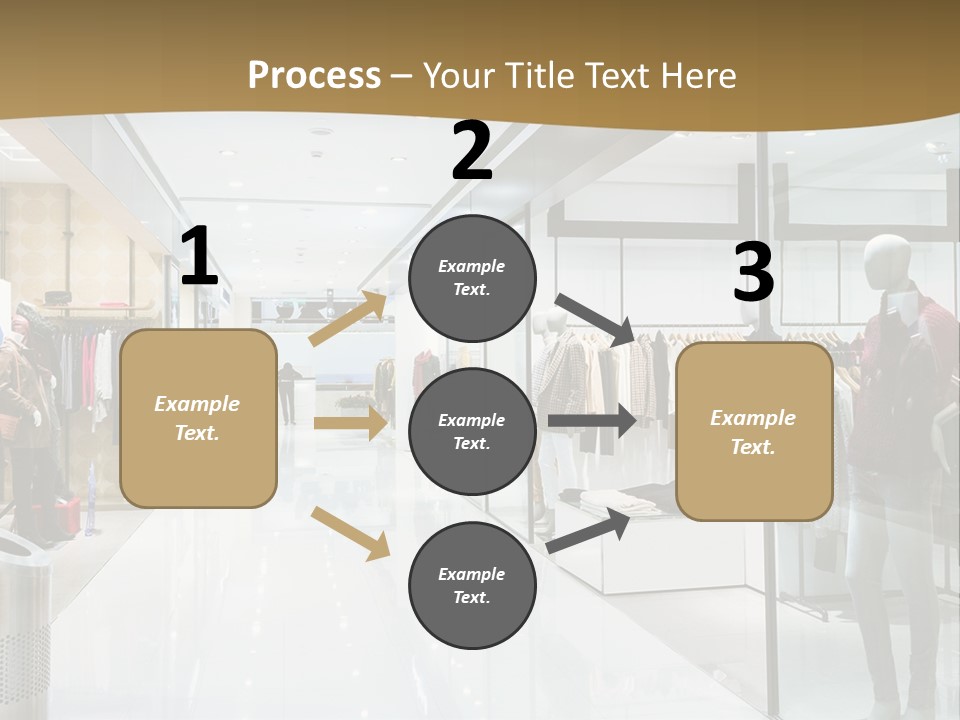 Process – Your Title Text Here

1

Example Text.

2

Example Text.

Example Text.

Example Text.

3

Example Text.